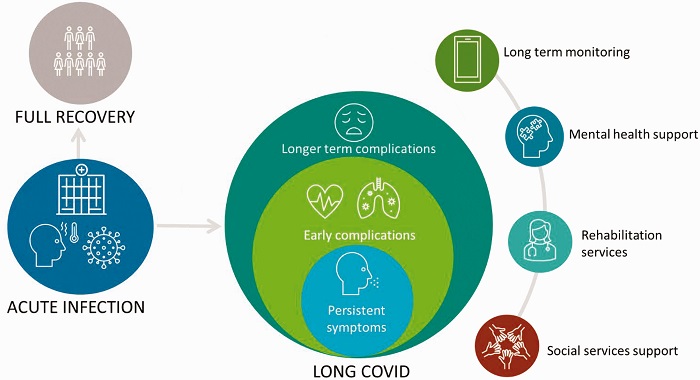 FULL RECOVERY

ACUTE INFECTION

Longer term complications

Early complications

Persistent symptoms

LONG COVID

Long term monitoring

Mental health support

Rehabilitation services

Social services support